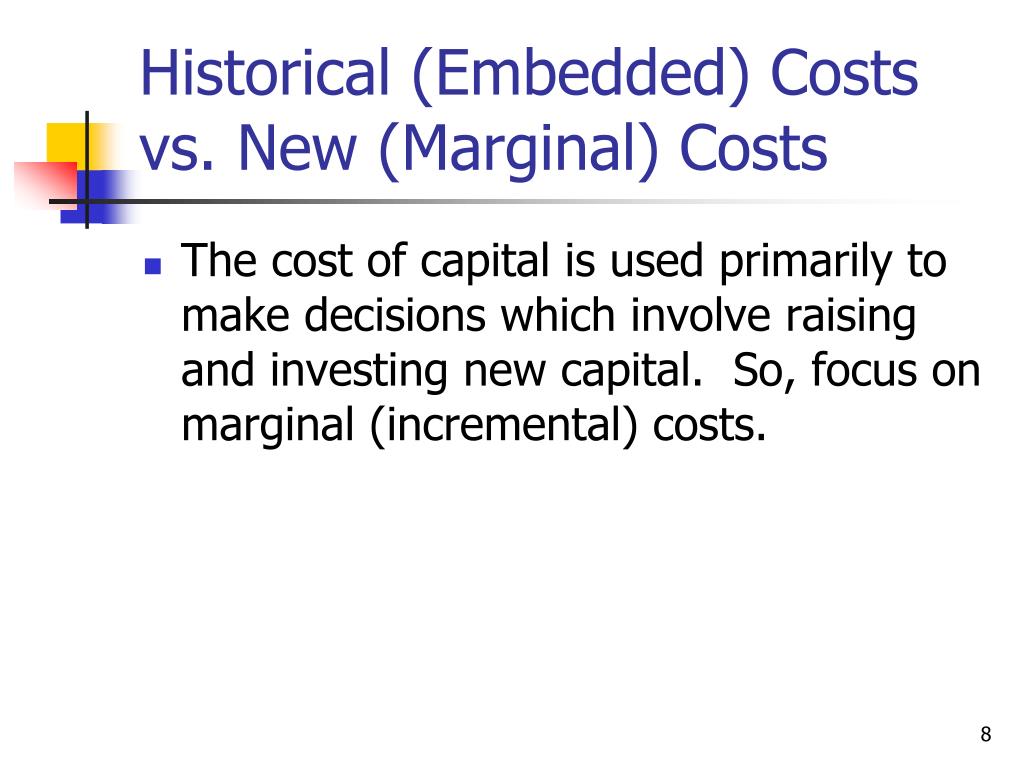 Historical (Embedded) Costs vs. New (Marginal) Costs

The cost of capital is used primarily to make decisions which involve raising and investing new capital.  So, focus on marginal (incremental) costs.

8